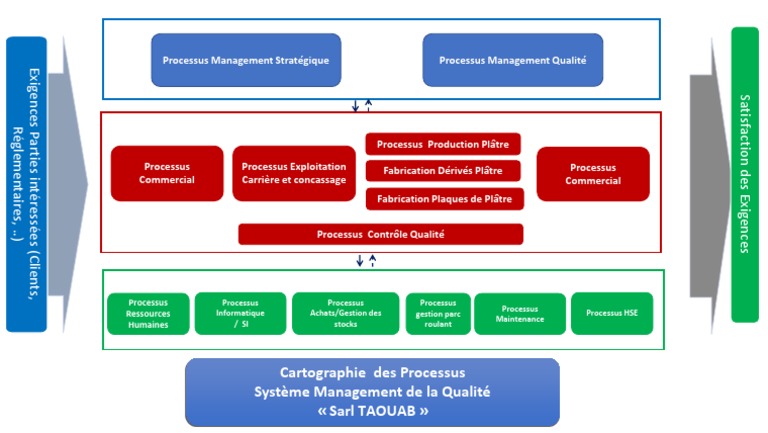 Exigences Parties intéressées (Clients, Réglementaires, ..)

Processus Management Stratégique

Processus Management Qualité

Processus Commercial

Processus Exploitation Carrière et concassage

Processus Production Plâtre

Fabrication Dérivés Plâtre

Fabrication Plaques de Plâtre

Processus Commercial

Processus Contrôle Qualité

Processus Ressources Humaines

Processus Informatique / SI

Processus Achats/Gestion des stocks

Processus gestion parc roulant

Processus Maintenance

Processus HSE

Satisfaction des Exigences

Cartographie des Processus
Système Management de la Qualité
« Sarl TAOUAB »